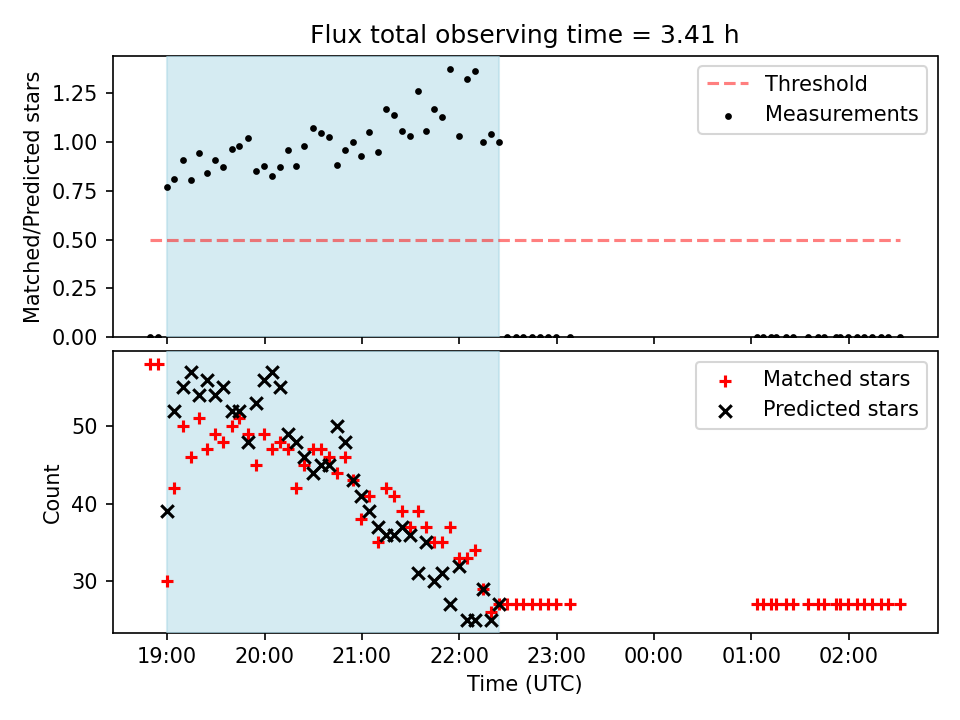 Flux total observing time = 3.41 h

Matched/Predicted stars

1.25
1.00
0.75
0.50
0.25
0.00

Threshold
Measurements

Count

50
40
30

Matched stars
Predicted stars

19:00 20:00 21:00 22:00 23:00 00:00 01:00 02:00

Time (UTC)